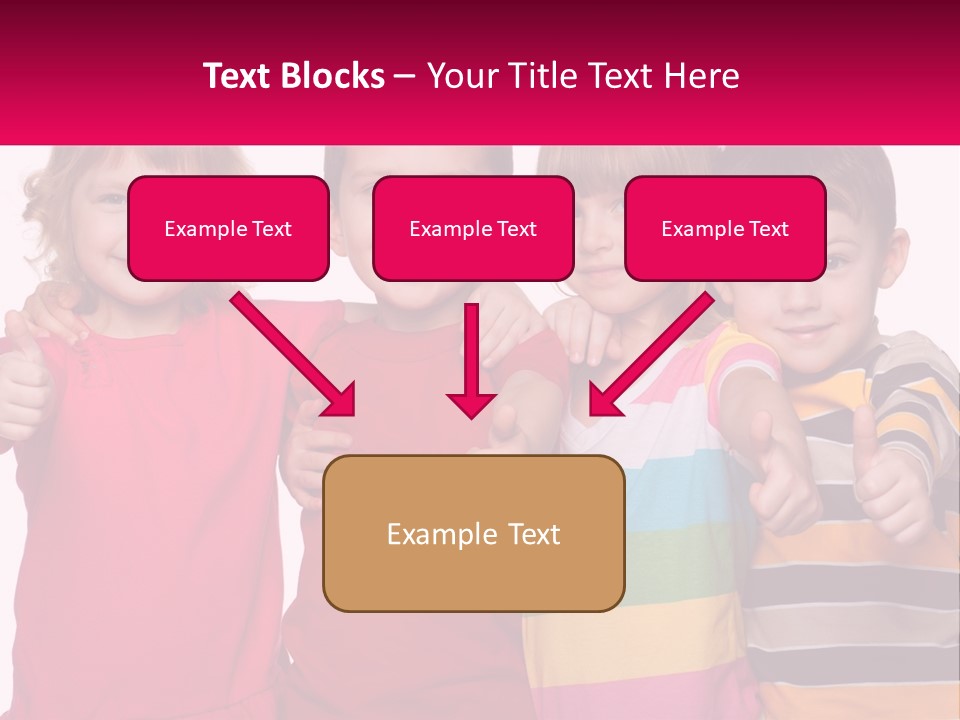 Text Blocks – Your Title Text Here

Example Text

Example Text

Example Text

Example Text